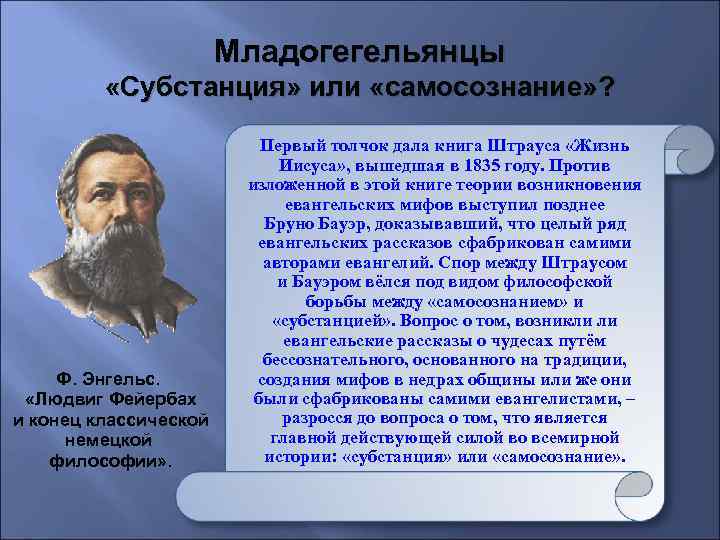 Младогегельянцы
«Субстанция» или «самосознание»?

Первый толчок дала книга Штрауса «Жизнь Иисуса», вышедшая в 1835 году. Против изложенной в этой книге теории возникновения евангельских мифов выступил позднее Бруно Бауэр, доказывавший, что целый ряд евангельских рассказов сфабрикован самими авторами евангелий. Спор между Штраусом и Бауэром вёлся под видом философской борьбы между «самосознанием» и «субстанцией». Вопрос о том, возникли ли евангельские рассказы о чудесах путём бессознательного, основанного на традиции, создания мифов в недрах общины или же они были сфабрикованы самими евангелистами, – разросся до вопроса о том, что является главной действующей силой во всемирной истории: «субстанция» или «самосознание».

Ф. Энгельс. «Людвиг Фейербах и конец классической немецкой философии».